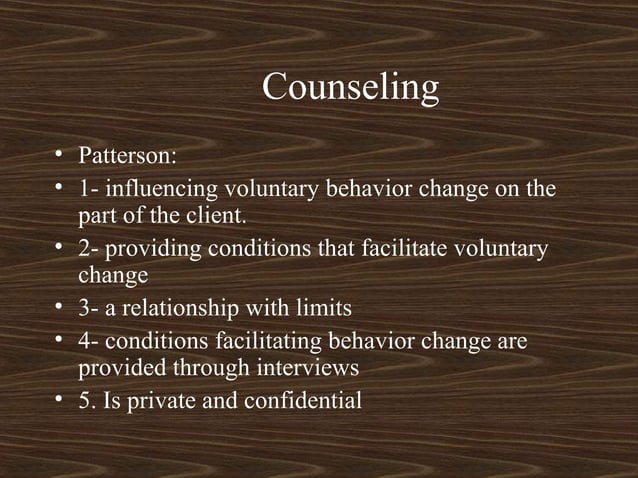 Counseling

• Patterson:
• 1- influencing voluntary behavior change on the part of the client.
• 2- providing conditions that facilitate voluntary change
• 3- a relationship with limits
• 4- conditions facilitating behavior change are provided through interviews
• 5. Is private and confidential